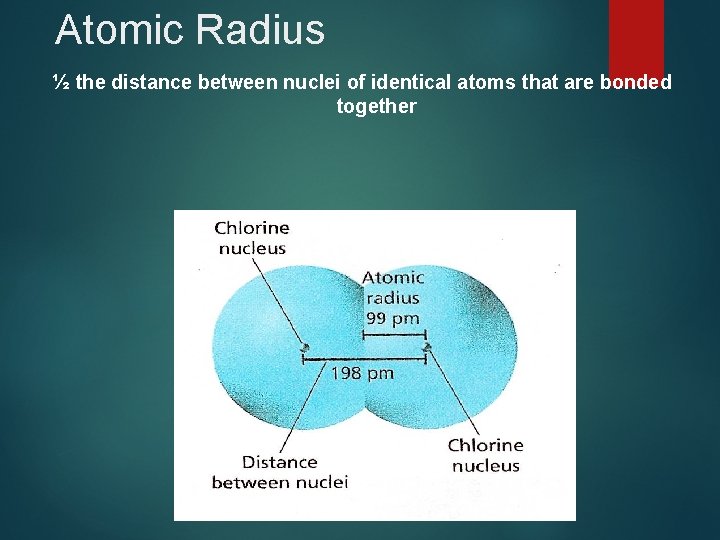 Atomic Radius

½ the distance between nuclei of identical atoms that are bonded together

Chlorine nucleus

Atomic radius 99 pm

198 pm

Distance between nuclei

Chlorine nucleus